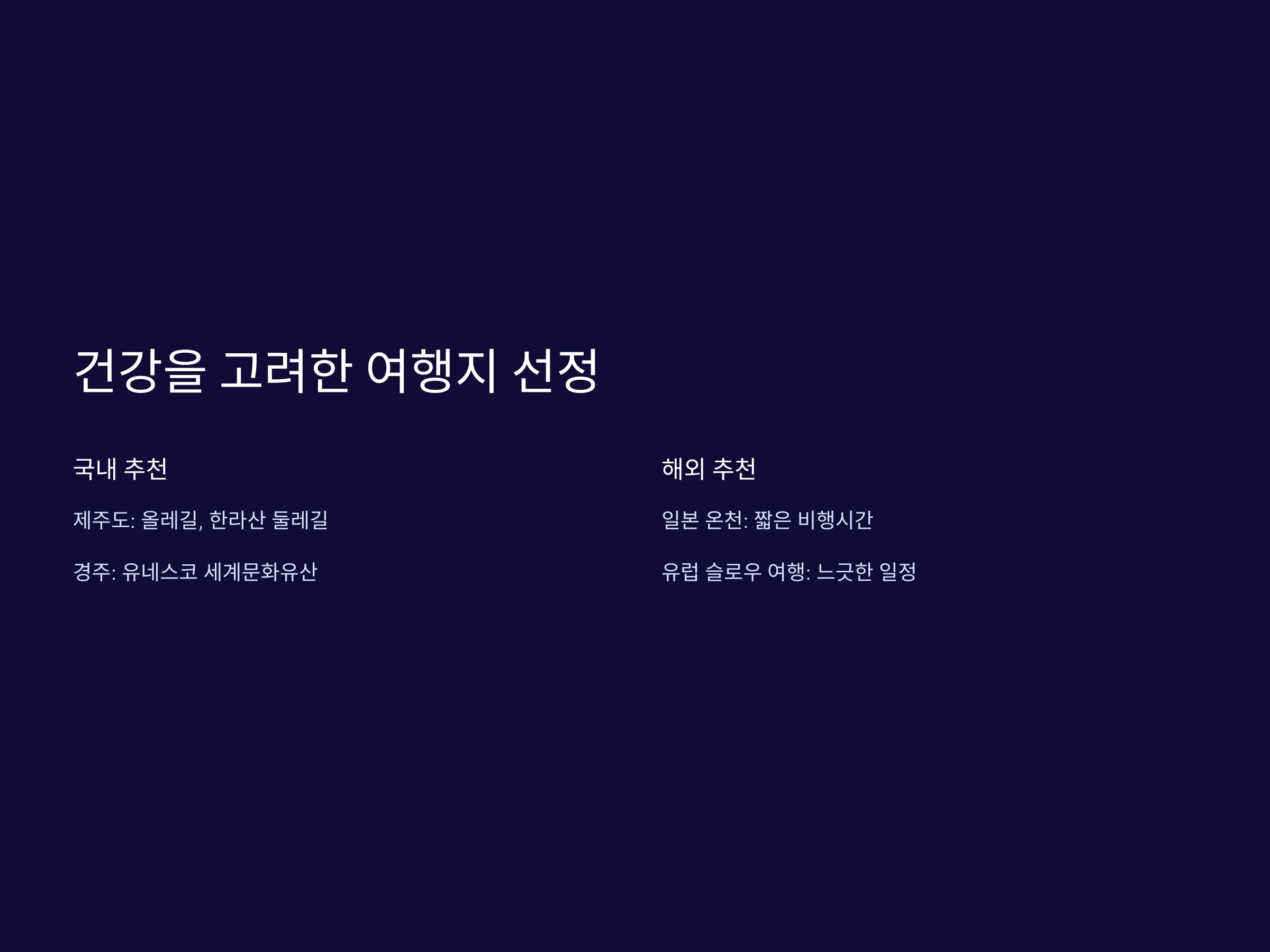 건강을 고려한 여행지 선정

국내 추천

제주도: 올레길, 한라산 둘레길

경주: 유네스코 세계문화유산

해외 추천

일본 온천: 짧은 비행시간

유럽 슬로우 여행: 느긋한 일정